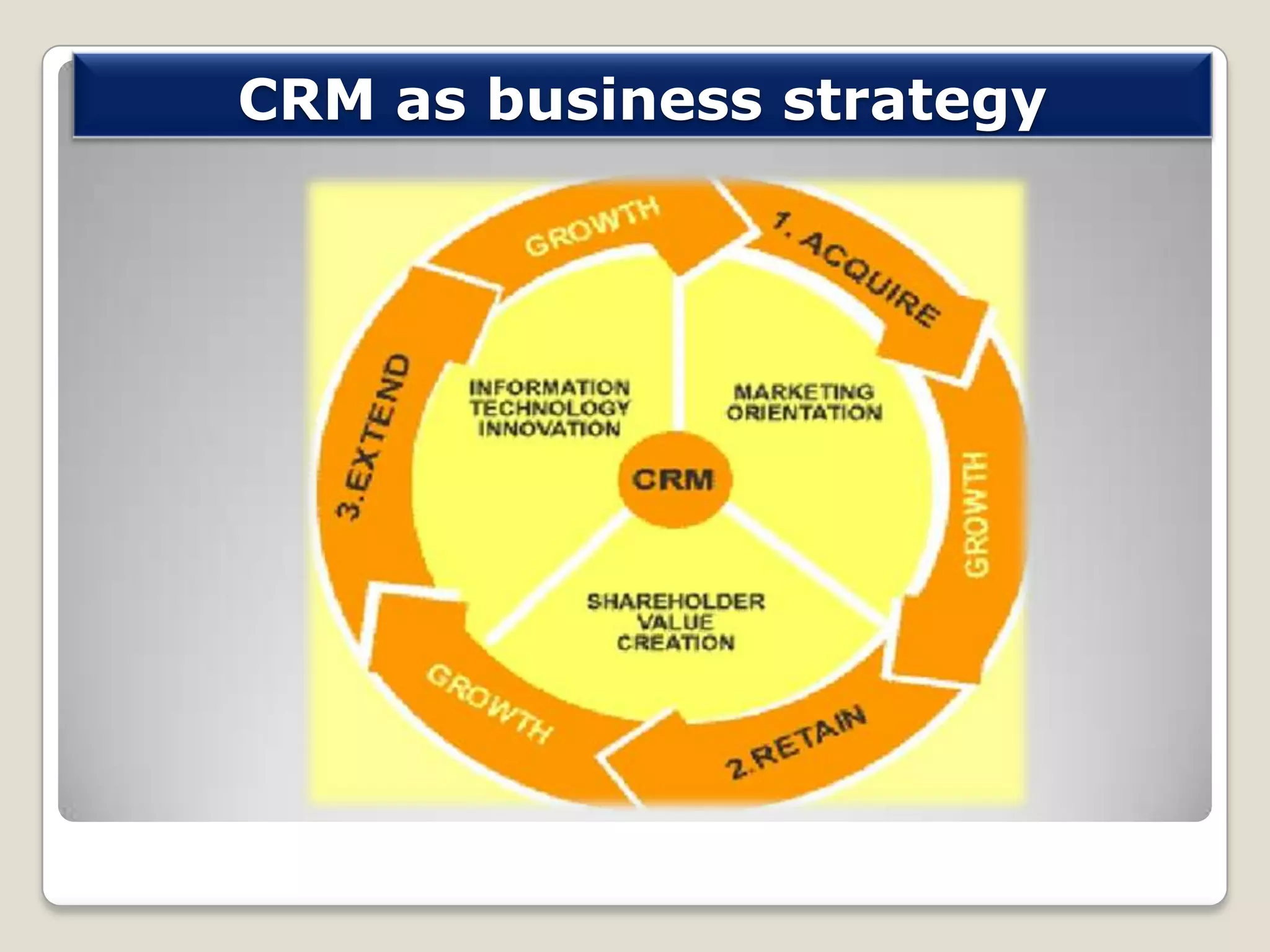 CRM as business strategy

GROWTH

1. ACQUIRE

GROWTH

2.RETAIN

GROWTH

3.EXTEND

INFORMATION TECHNOLOGY INNOVATION

MARKETING ORIENTATION

CRM

SHAREHOLDER VALUE CREATION